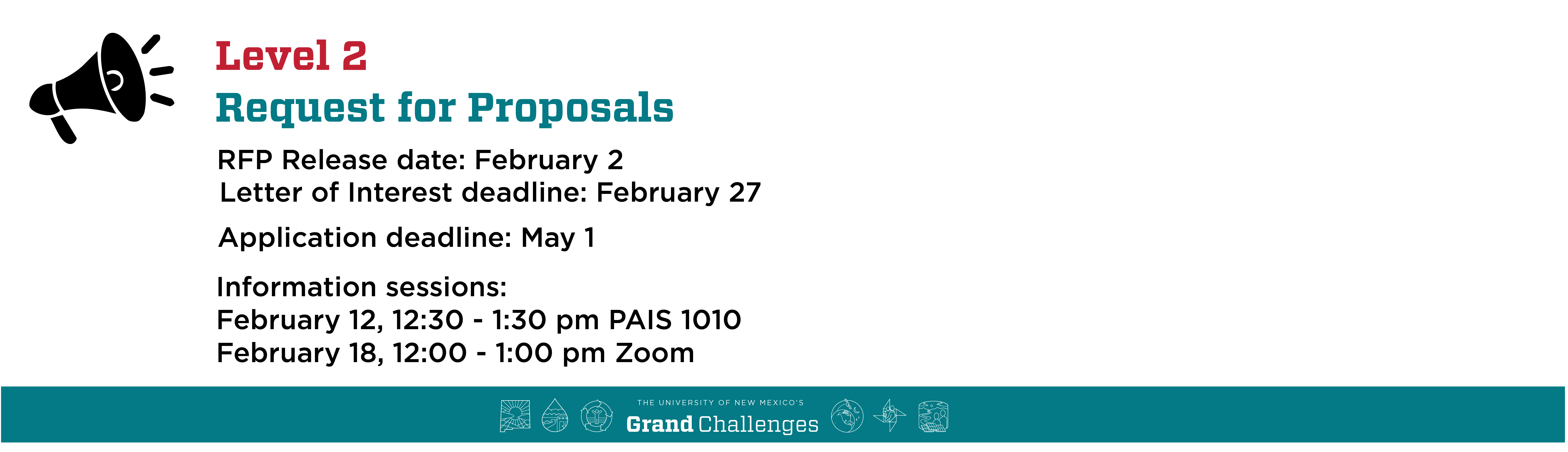 Level 2

Request for Proposals

RFP Release date: February 2
Letter of Interest deadline: February 27

Application deadline: May 1

Information sessions:
February 12, 12:30 - 1:30 pm PAIS 1010
February 18, 12:00 - 1:00 pm Zoom

THE UNIVERSITY OF NEW MEXICO'S
Grand Challenges